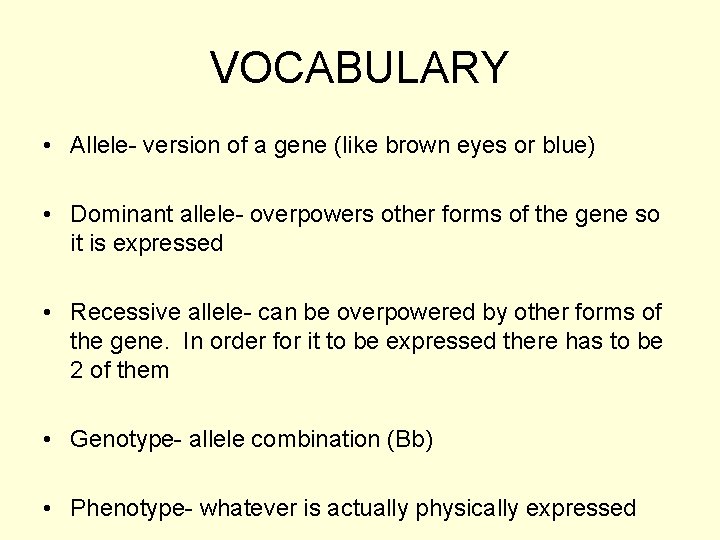 VOCABULARY

• Allele- version of a gene (like brown eyes or blue)

• Dominant allele- overpowers other forms of the gene so it is expressed

• Recessive allele- can be overpowered by other forms of the gene. In order for it to be expressed there has to be 2 of them

• Genotype- allele combination (Bb)

• Phenotype- whatever is actually physically expressed